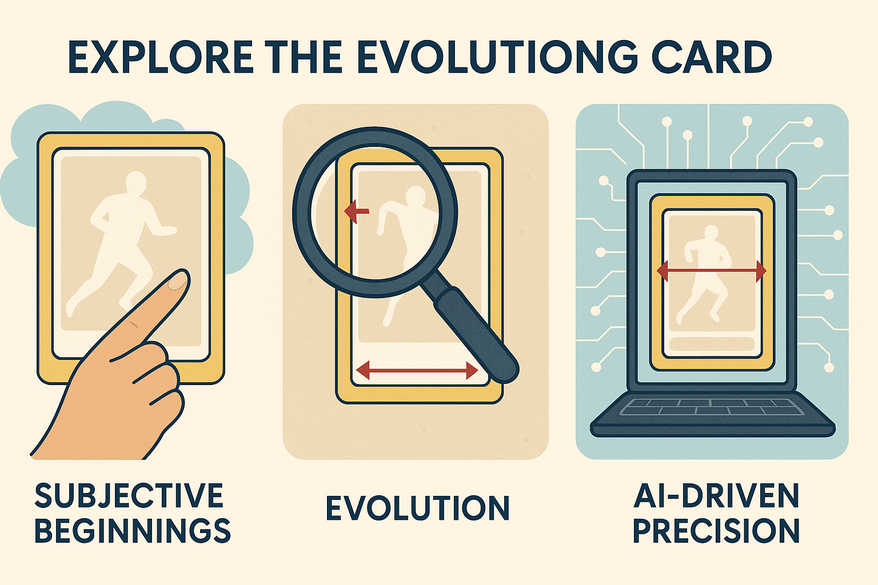 EXPLORE THE EVOLUTIONG CARD

SUBJECTIVE BEGINNINGS

EVOLUTION

AI-DRIVEN PRECISION